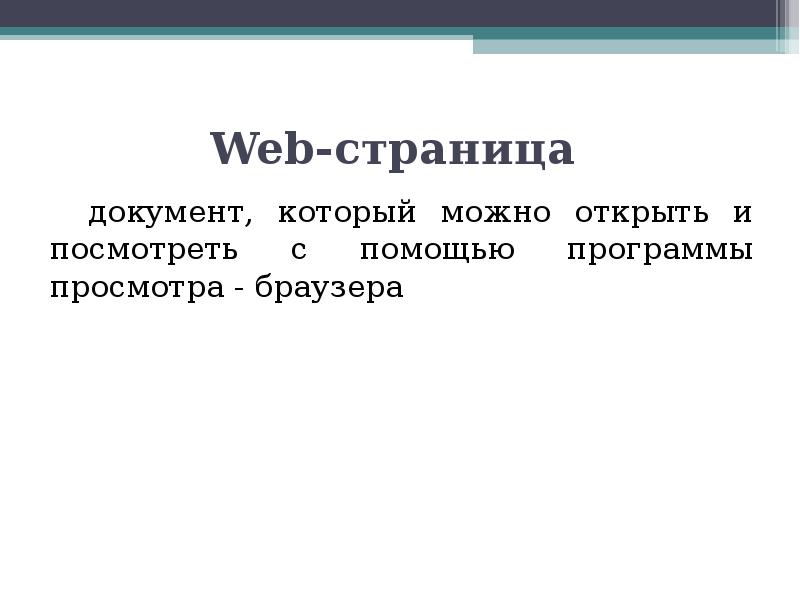 Web-страница

документ, который можно открыть и посмотреть с помощью программы просмотра - браузера